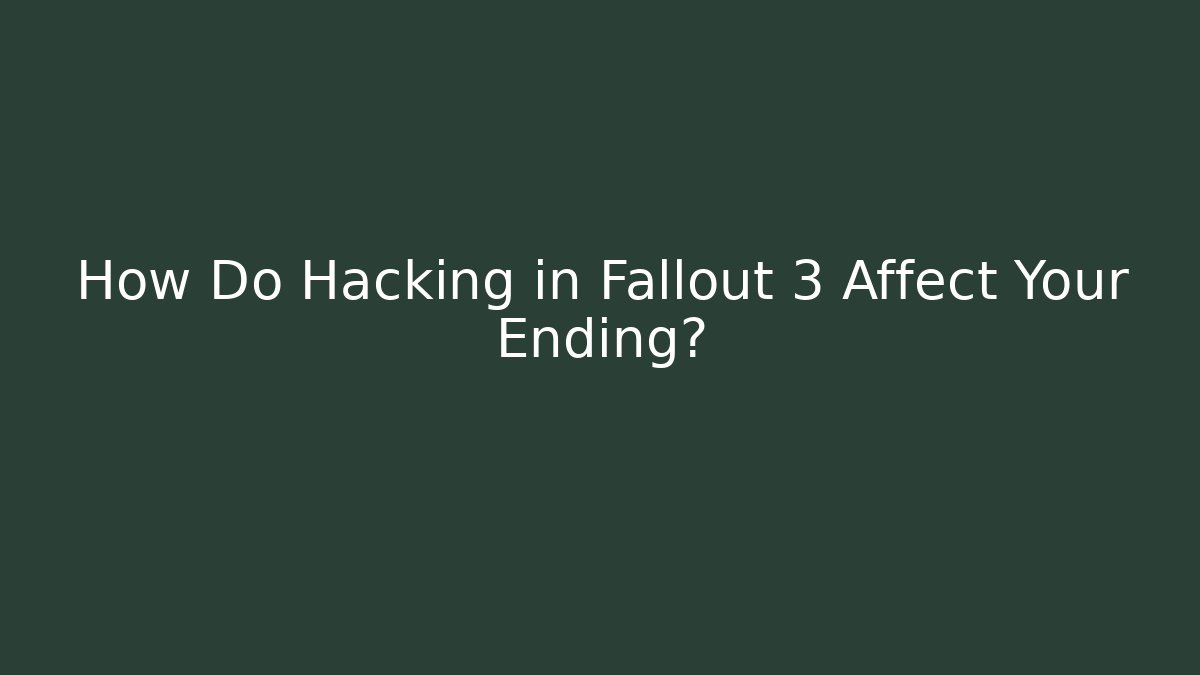 How Do Hacking in Fallout 3 Affect Your Ending?